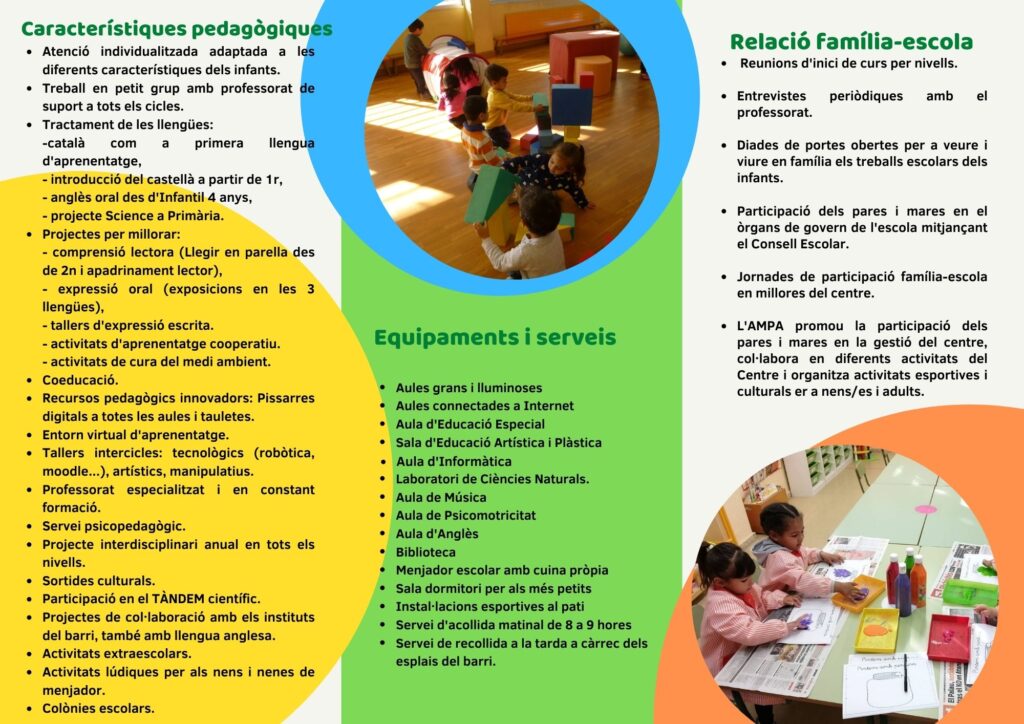 Característiques pedagògiques

- Atenció individualitzada adaptada a les diferents característiques dels infants.
- Treball en petit grup amb professorat de suport a tots els cicles.
- Tractament de les llengües:
-català com a primera llengua d'aprenentatge,
- introducció del castellà a partir de 1r,
- anglès oral des d'Infantil 4 anys,
- projecte Science a Primària.
- Projectes per millorar:
- comprensió lectora (Llegir en parella des de 2n i apadrinament lector),
- expressió oral (exposicions en les 3 llengües),
- tallers d'expressió escrita.
- activitats d'aprenentatge cooperatiu.
- activitats de cura del medi ambient.
- Coeducació.
- Recursos pedagògics innovadors: Pissarres digitals a totes les aules i tauletes.
- Entorn virtual d'aprenentatge.
- Tallers intercicles: tecnològics (robòtica, moodle...), artístics, manipulatius.
- Professorat especialitzat i en constant formació.
- Servei psicopedagògic.
- Projecte interdisciplinari anual en tots els nivells.
- Sortides culturals.
- Participació en el TÀNDEM científic.
- Projectes de col·laboració amb els instituts del barri, també amb llengua anglesa.
- Activitats extraescolars.
- Activitats lúdiques per als nens i nenes de menjador.
- Colònies escolars.

Equipaments i serveis

- Aules grans i lluminoses
- Aules connectades a Internet
- Aula d'Educació Especial
- Sala d'Educació Artística i Plàstica
- Aula d'Informàtica
- Laboratori de Ciències Naturals.
- Aula de Música
- Aula de Psicomotricitat
- Aula d'Anglès
- Biblioteca
- Menjador escolar amb cuina pròpia
- Sala dormitori per als més petits
- Instal·lacions esportives al pati
- Servei d'acollida matinal de 8 a 9 hores
- Servei de recollida a la tarda a càrrec dels esplais del barri.

Relació família-escola

- Reunions d'inici de curs per nivells.
- Entrevistes periòdiques amb el professorat.
- Diades de portes obertes per a veure i viure en família els treballs escolars dels infants.
- Participació dels pares i mares en el òrgans de govern de l'escola mitjançant el Consell Escolar.
- Jornades de participació família-escola en millores del centre.
- L'AMPA promou la participació dels pares i mares en la gestió del centre, col·labora en diferents activitats del Centre i organitza activitats esportives i culturals er a nens/es i adults.